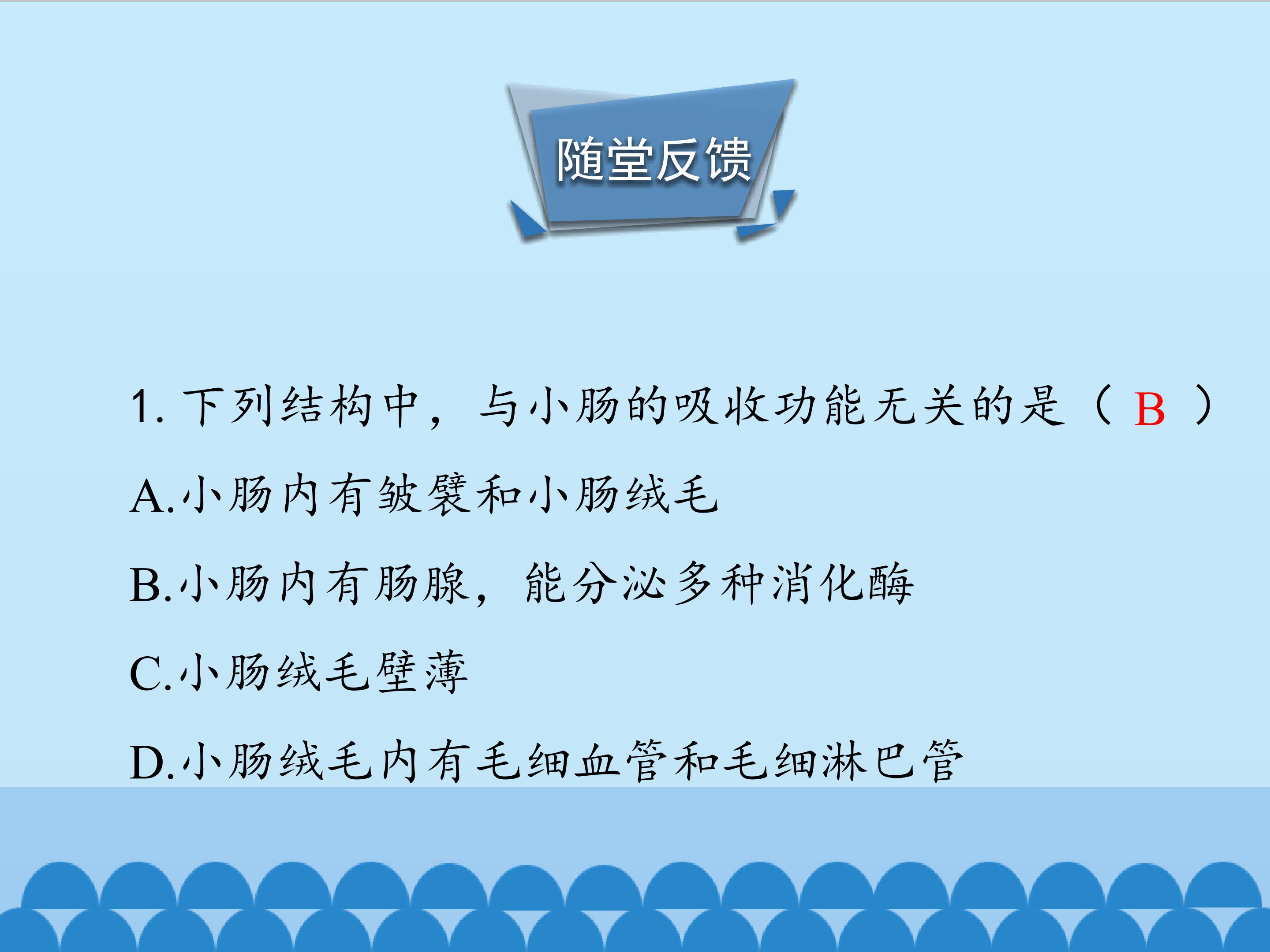 随堂反馈

1. 下列结构中，与小肠的吸收功能无关的是（ B ）

A.小肠内有皱襞和小肠绒毛

B.小肠内有肠腺，能分泌多种消化酶

C.小肠绒毛壁薄

D.小肠绒毛内有毛细血管和毛细淋巴管